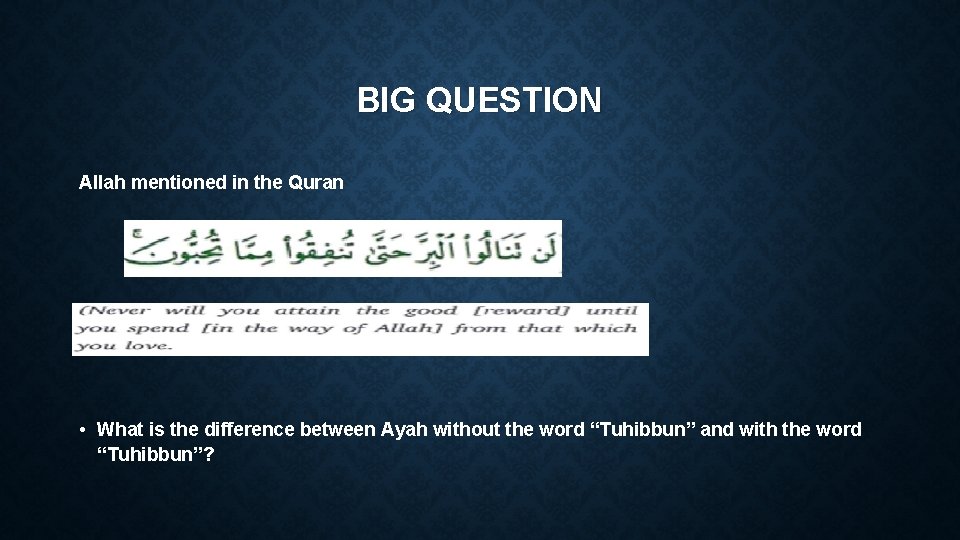 BIG QUESTION

Allah mentioned in the Quran

لَن تَنَالُوا۟ ٱلْبِرَّ حَتَّىٰ تُنفِقُوا۟ مِمَّا تُحِبُّونَ

(Never will you attain the good [reward] until you spend [in the way of Allah] from that which you love.

• What is the difference between Ayah without the word “Tuhibbun” and with the word “Tuhibbun”?